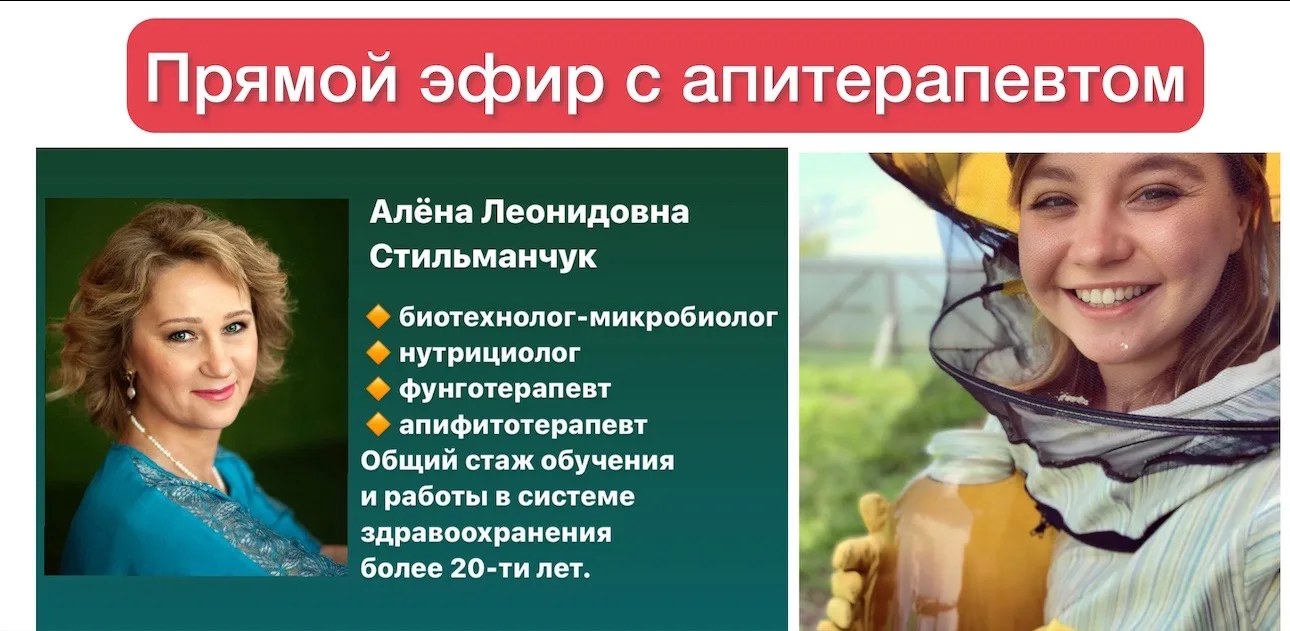 Прямой эфир с апитерапевтом

Алёна Леонидовна Стильманчук

🔸 биотехнолог-микробиолог
🔸 нутрициолог
🔸 фунготерапевт
🔸 апифитотерапевт
Общий стаж обучения и работы в системе здравоохранения более 20-ти лет.